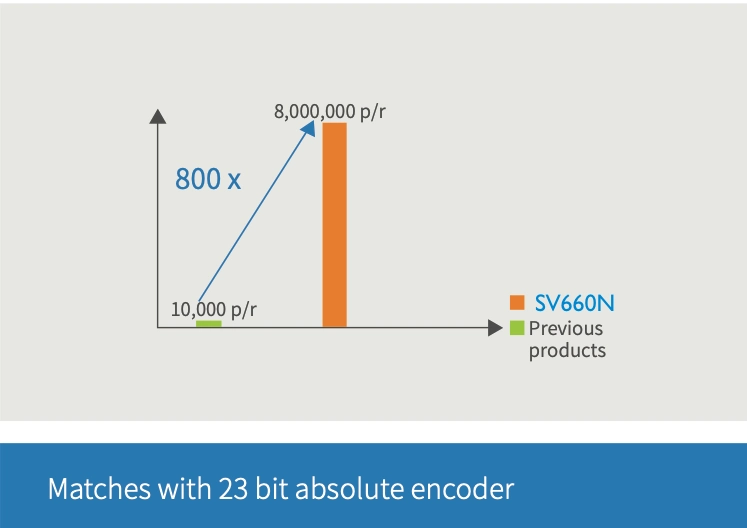 8,000,000 p/r

800 x

10,000 p/r

SV660N

Previous products

Matches with 23 bit absolute encoder